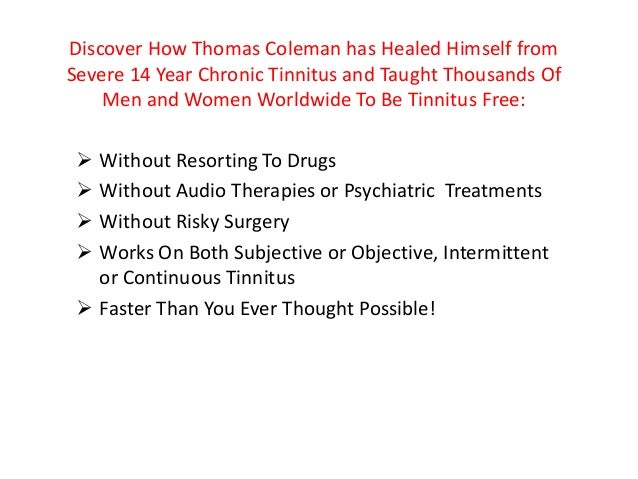 Discover How Thomas Coleman has Healed Himself from Severe 14 Year Chronic Tinnitus and Taught Thousands Of Men and Women Worldwide To Be Tinnitus Free:

➢ Without Resorting To Drugs
➢ Without Audio Therapies or Psychiatric Treatments
➢ Without Risky Surgery
➢ Works On Both Subjective or Objective, Intermittent or Continuous Tinnitus
➢ Faster Than You Ever Thought Possible!